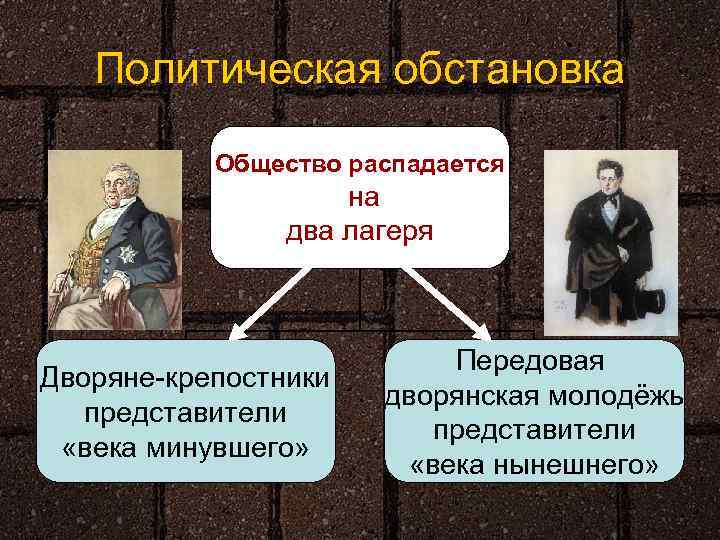 Политическая обстановка

Общество распадается на два лагеря

Дворяне-крепостники представители «века минувшего»

Передовая дворянская молодёжь представители «века нынешнего»